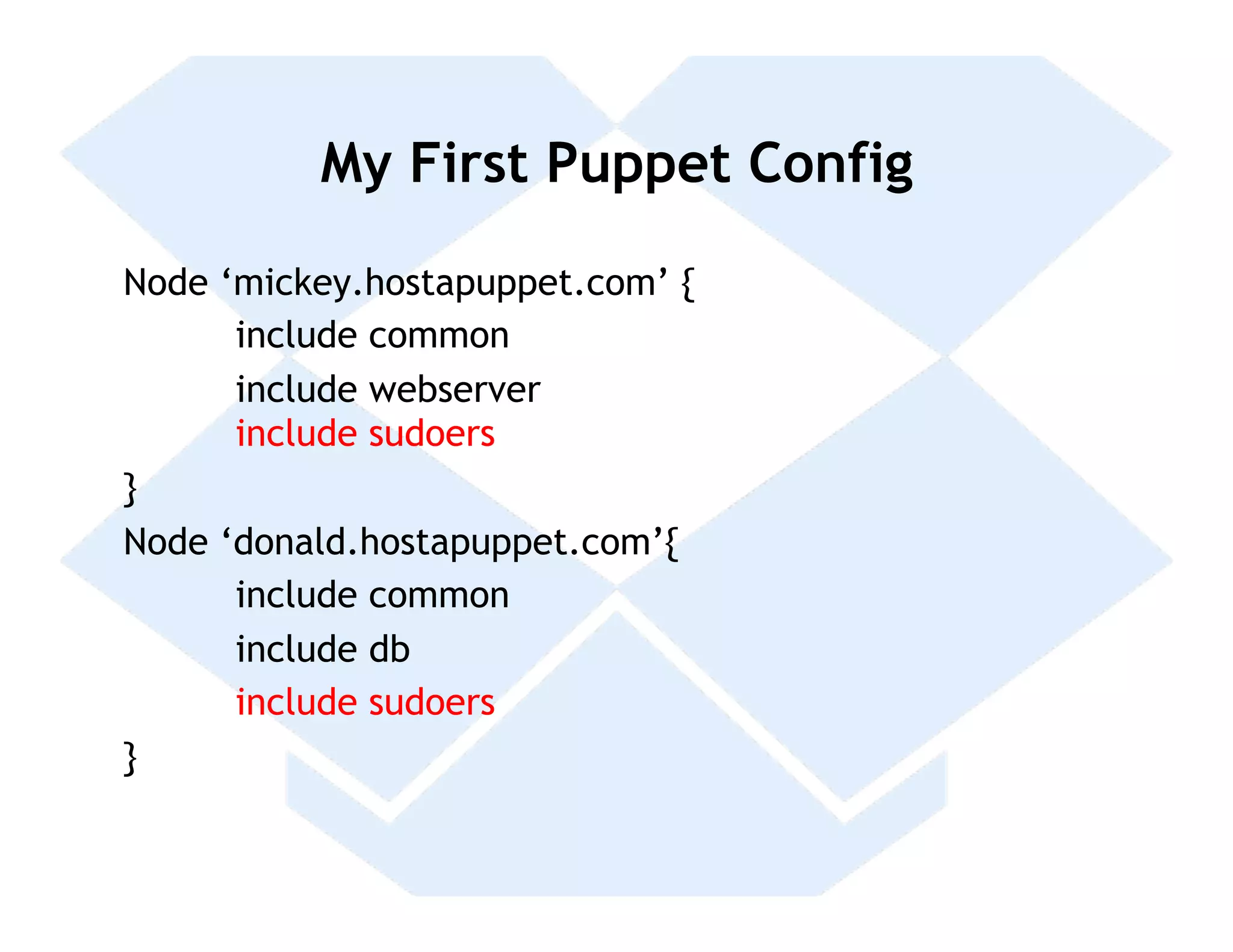 My First Puppet Config

Node ‘mickey.hostapuppet.com’ {
include common
include webserver
include sudoers
}
Node ‘donald.hostapuppet.com’{
include common
include db
include sudoers
}